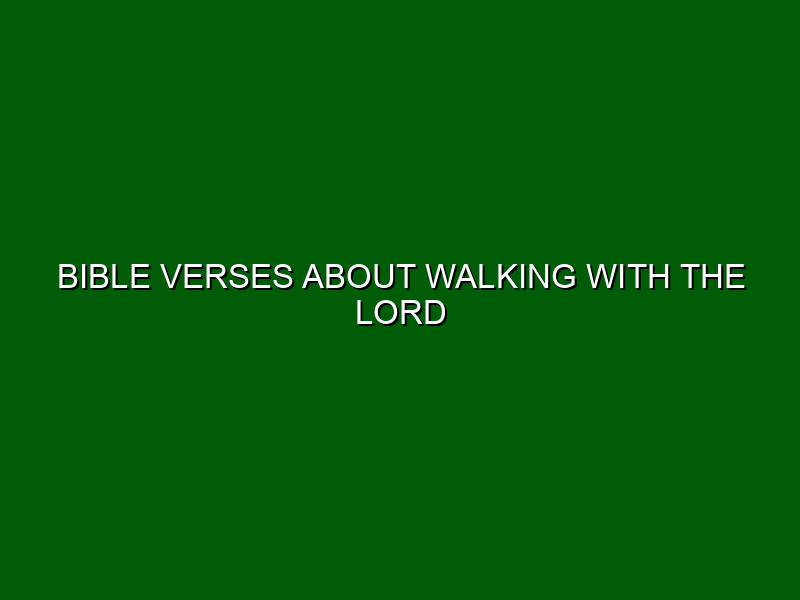 BIBLE VERSES ABOUT WALKING WITH THE LORD